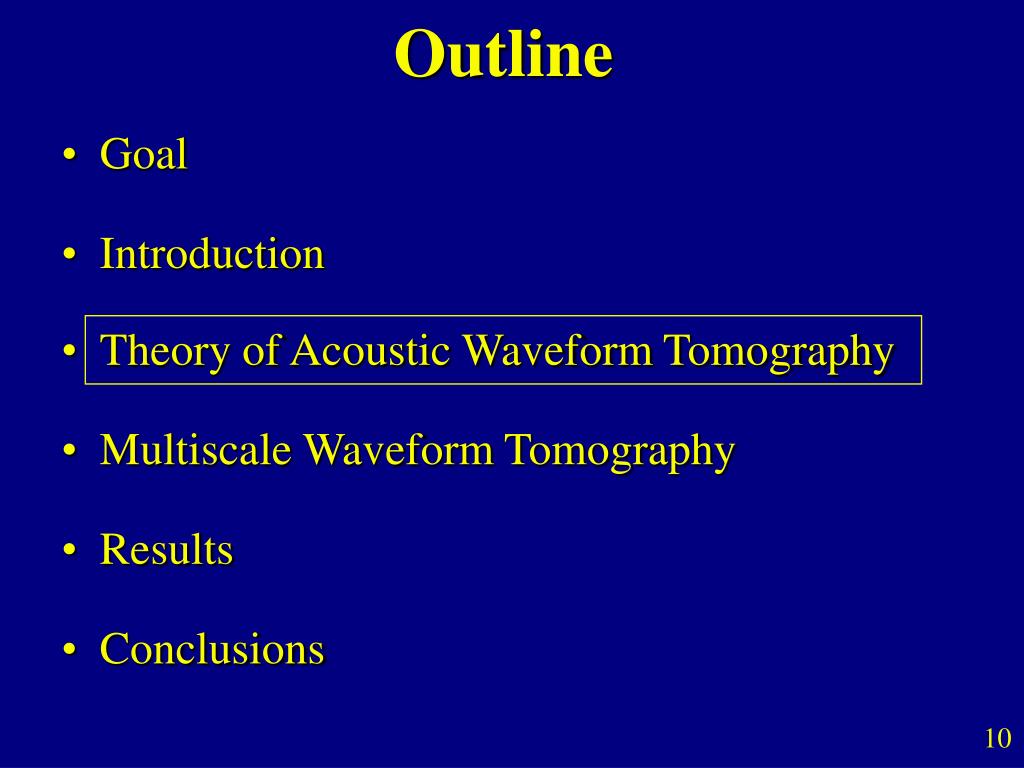 Outline

• Goal

• Introduction

• Theory of Acoustic Waveform Tomography

• Multiscale Waveform Tomography

• Results

• Conclusions

10